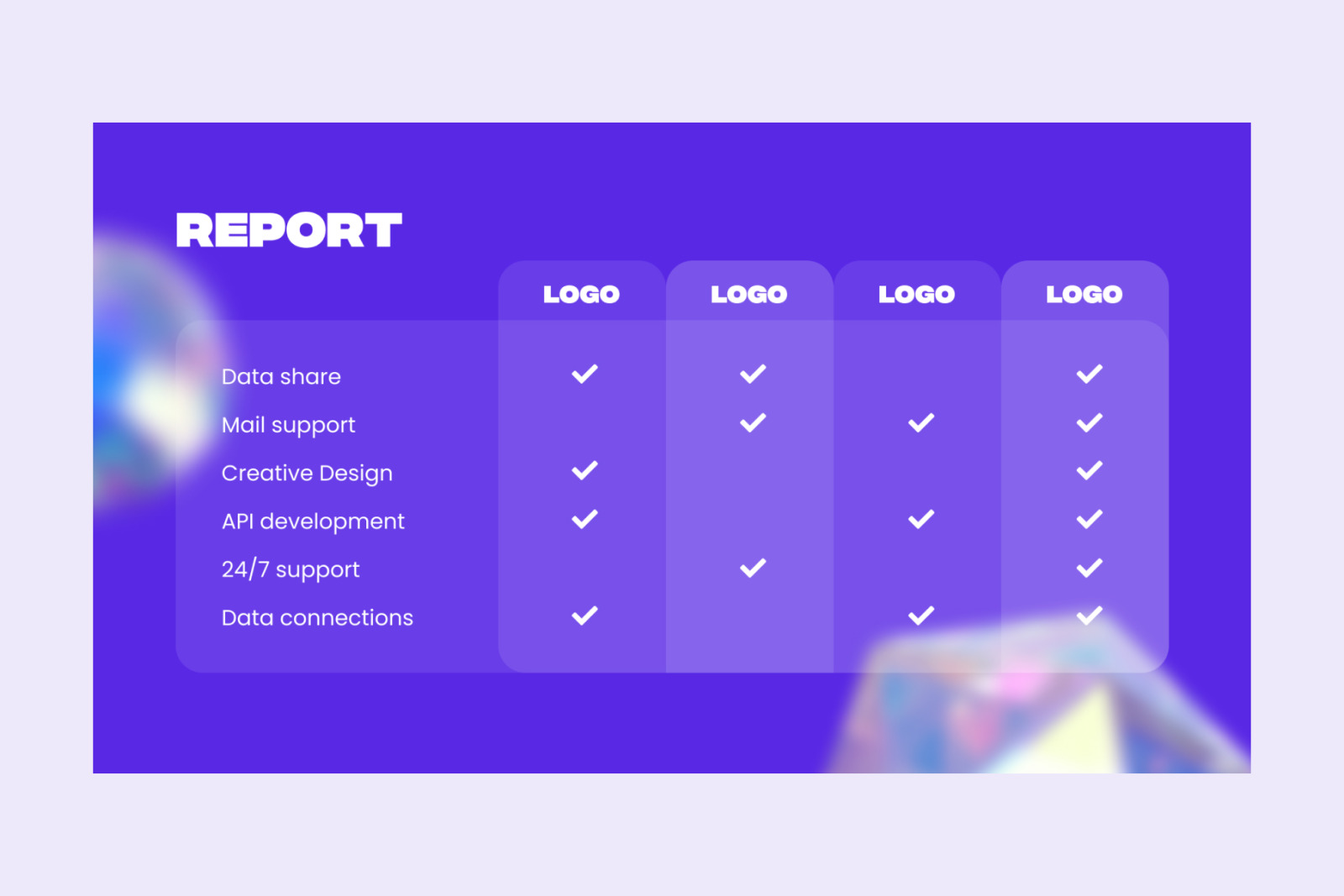 REPORT

| | LOGO | LOGO | LOGO | LOGO |
|---|---|---|---|---|
| Data share | ✓ | ✓ | | ✓ |
| Mail support | | ✓ | ✓ | ✓ |
| Creative Design | ✓ | | | ✓ |
| API development | ✓ | | ✓ | ✓ |
| 24/7 support | | ✓ | | ✓ |
| Data connections | ✓ | | ✓ | ✓ |